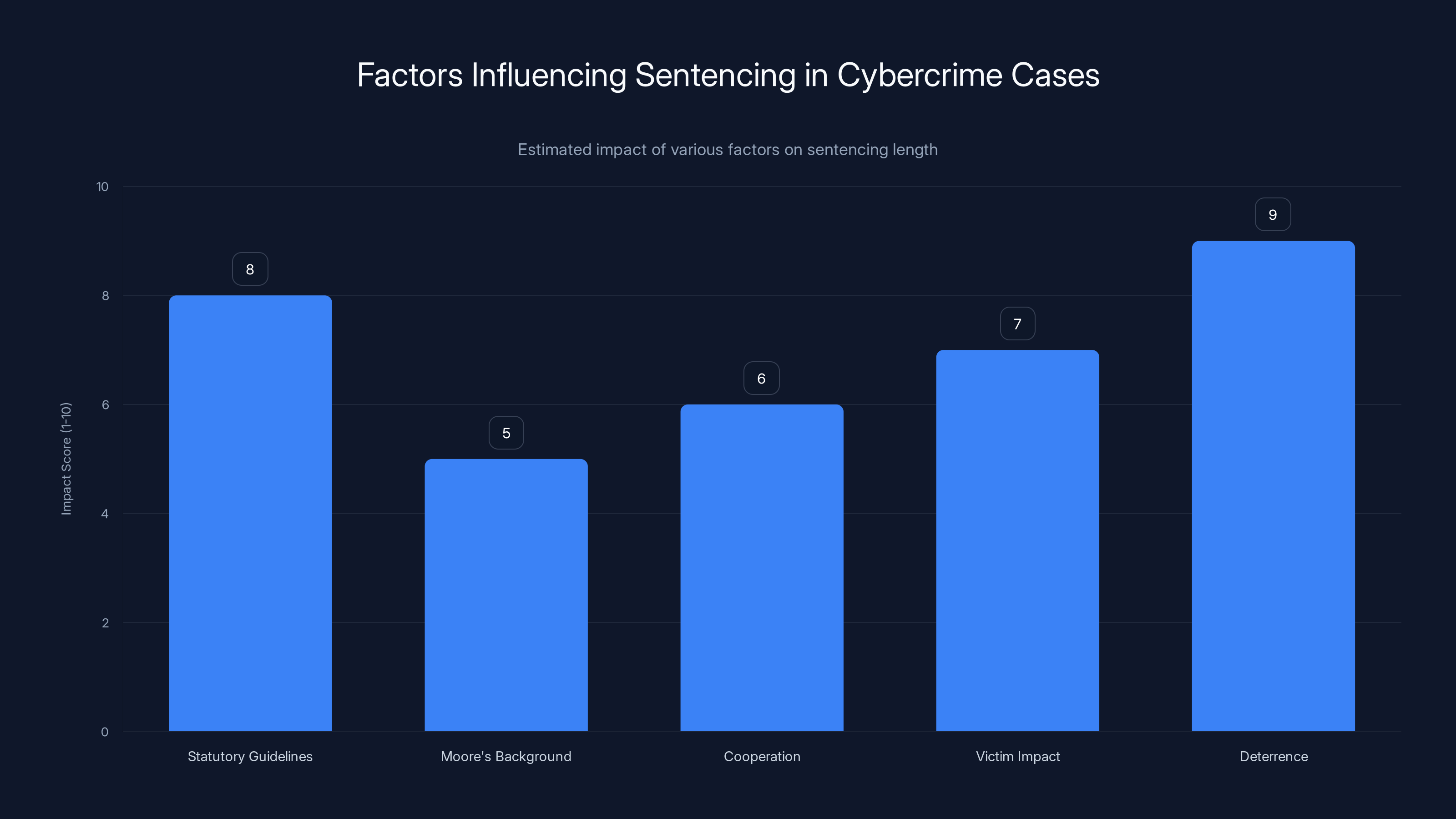 Factors Influencing Sentencing in Cybercrime Cases

Estimated impact of various factors on sentencing length

Impact Score (1-10)

10
8
6
4
2
0

8
5
6
7
9

Statutory Guidelines
Moore's Background
Cooperation
Victim Impact
Deterrence